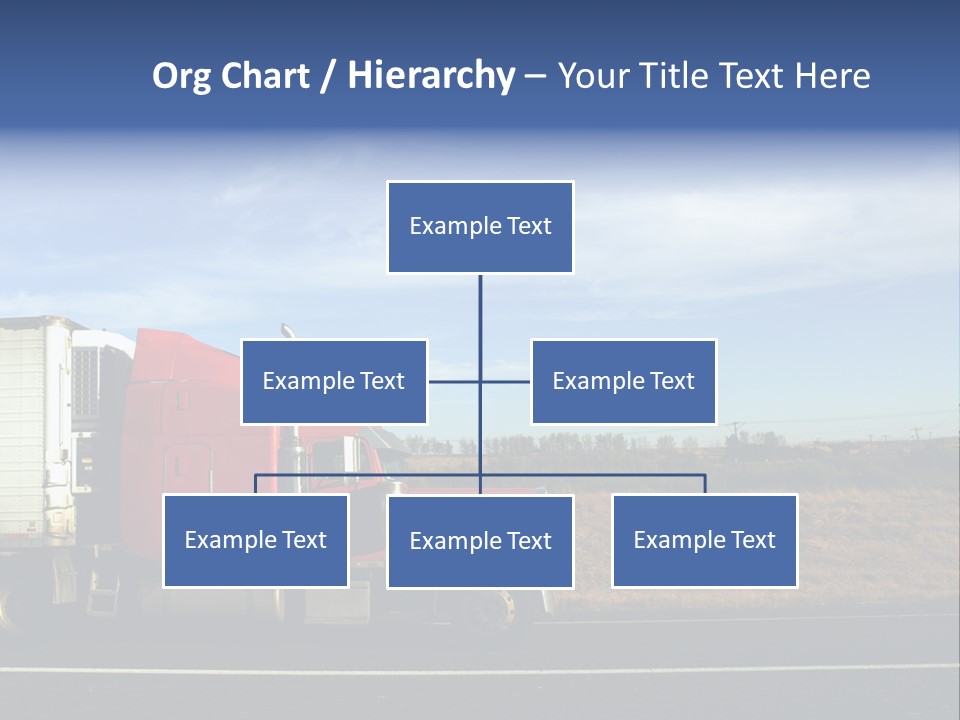 Org Chart / Hierarchy – Your Title Text Here

Example Text

Example Text

Example Text

Example Text

Example Text

Example Text